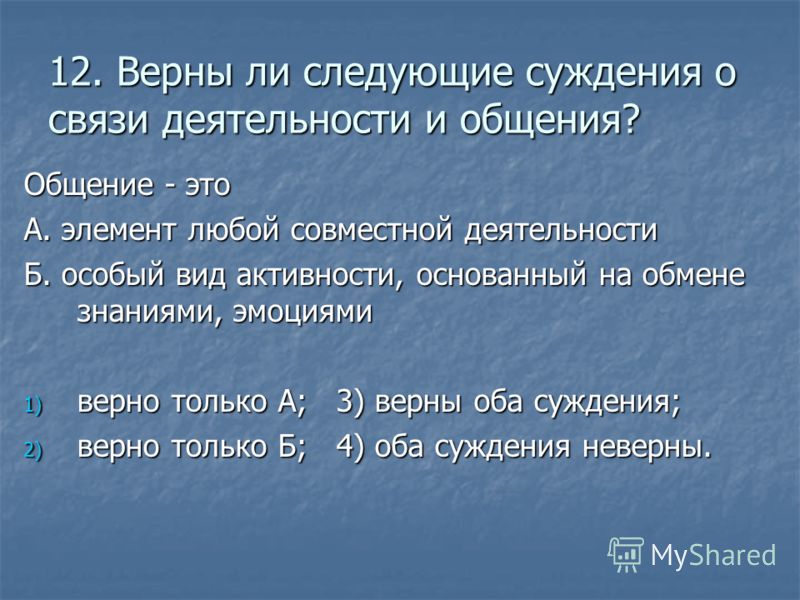 12. Верны ли следующие суждения о связи деятельности и общения?

Общение - это

А. элемент любой совместной деятельности

Б. особый вид активности, основанный на обмене знаниями, эмоциями

1) верно только А; 3) верны оба суждения;
2) верно только Б; 4) оба суждения неверны.

MyShared